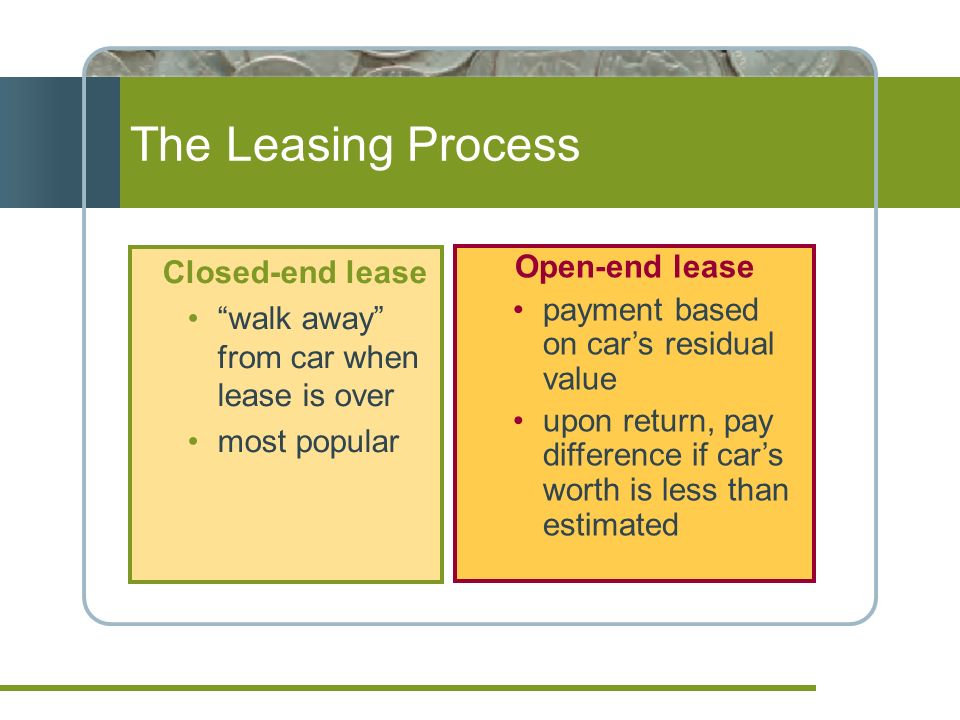 The Leasing Process

Closed-end lease
• “walk away” from car when lease is over
• most popular

Open-end lease
• payment based on car’s residual value
• upon return, pay difference if car’s worth is less than estimated